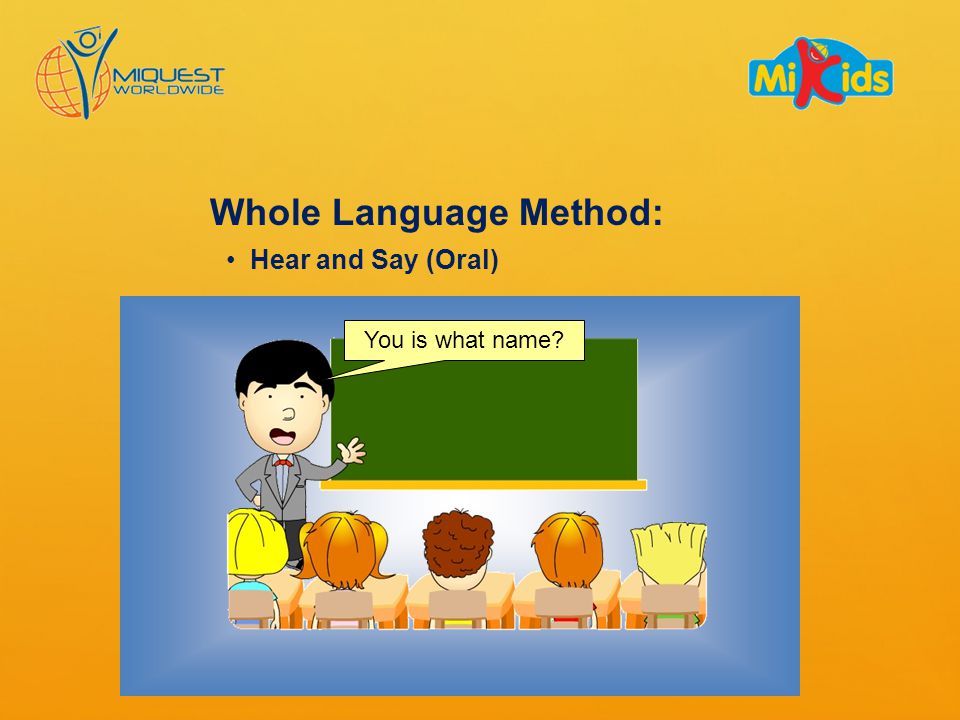 MIQUEST WORLDWIDE

MiKids

Whole Language Method:

• Hear and Say (Oral)

You is what name?